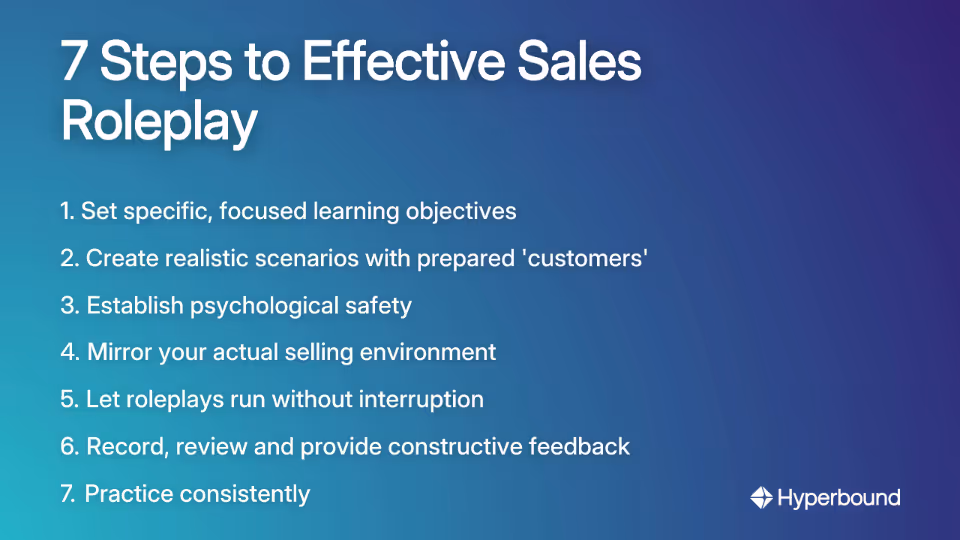 7 Steps to Effective Sales Roleplay

1. Set specific, focused learning objectives

2. Create realistic scenarios with prepared 'customers'

3. Establish psychological safety

4. Mirror your actual selling environment

5. Let roleplays run without interruption

6. Record, review and provide constructive feedback

7. Practice consistently

Hyperbound